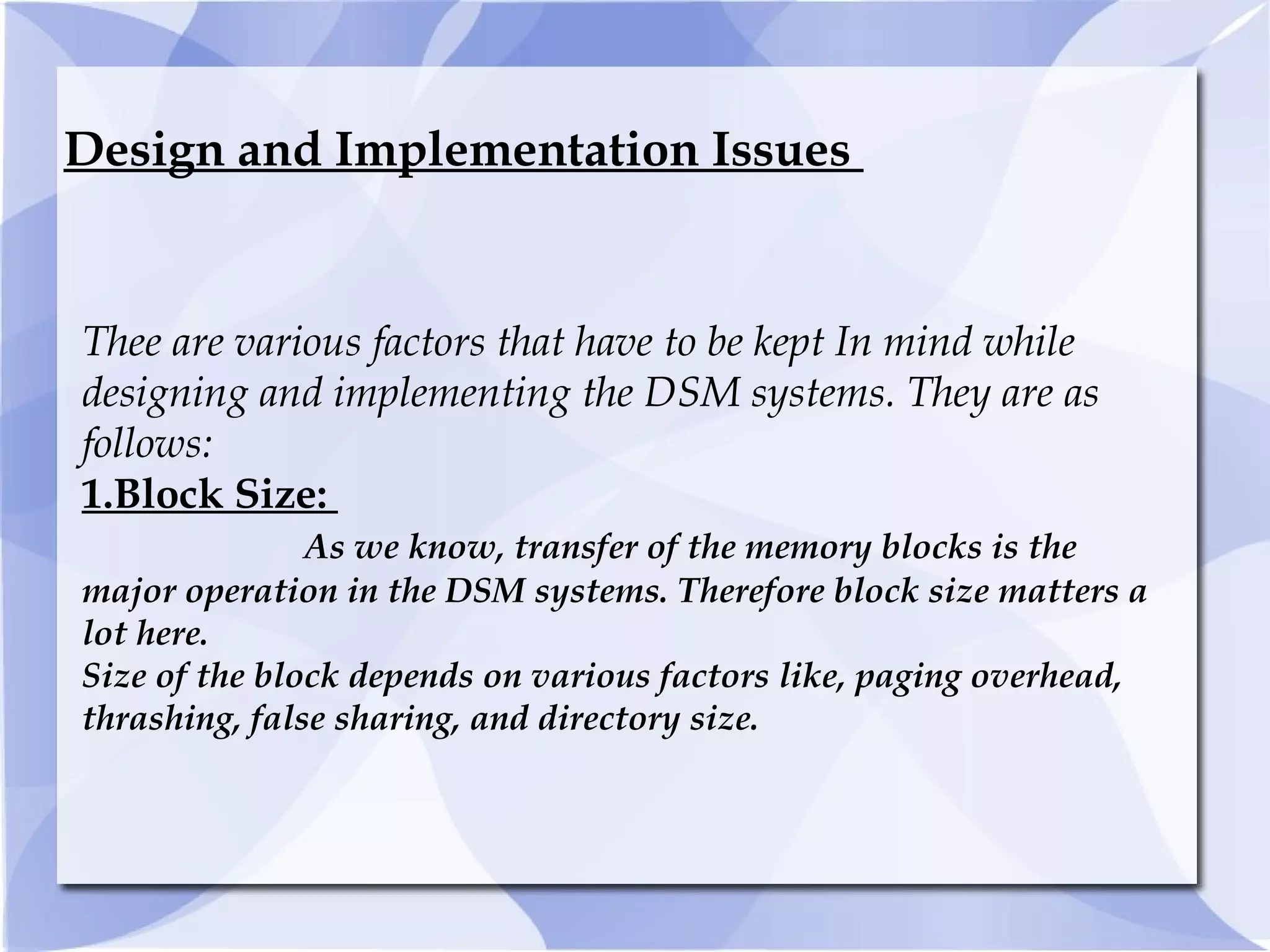 Design and Implementation Issues

Thee are various factors that have to be kept In mind while designing and implementing the DSM systems. They are as follows:

1.Block Size:

As we know, transfer of the memory blocks is the major operation in the DSM systems. Therefore block size matters a lot here.
Size of the block depends on various factors like, paging overhead, thrashing, false sharing, and directory size.